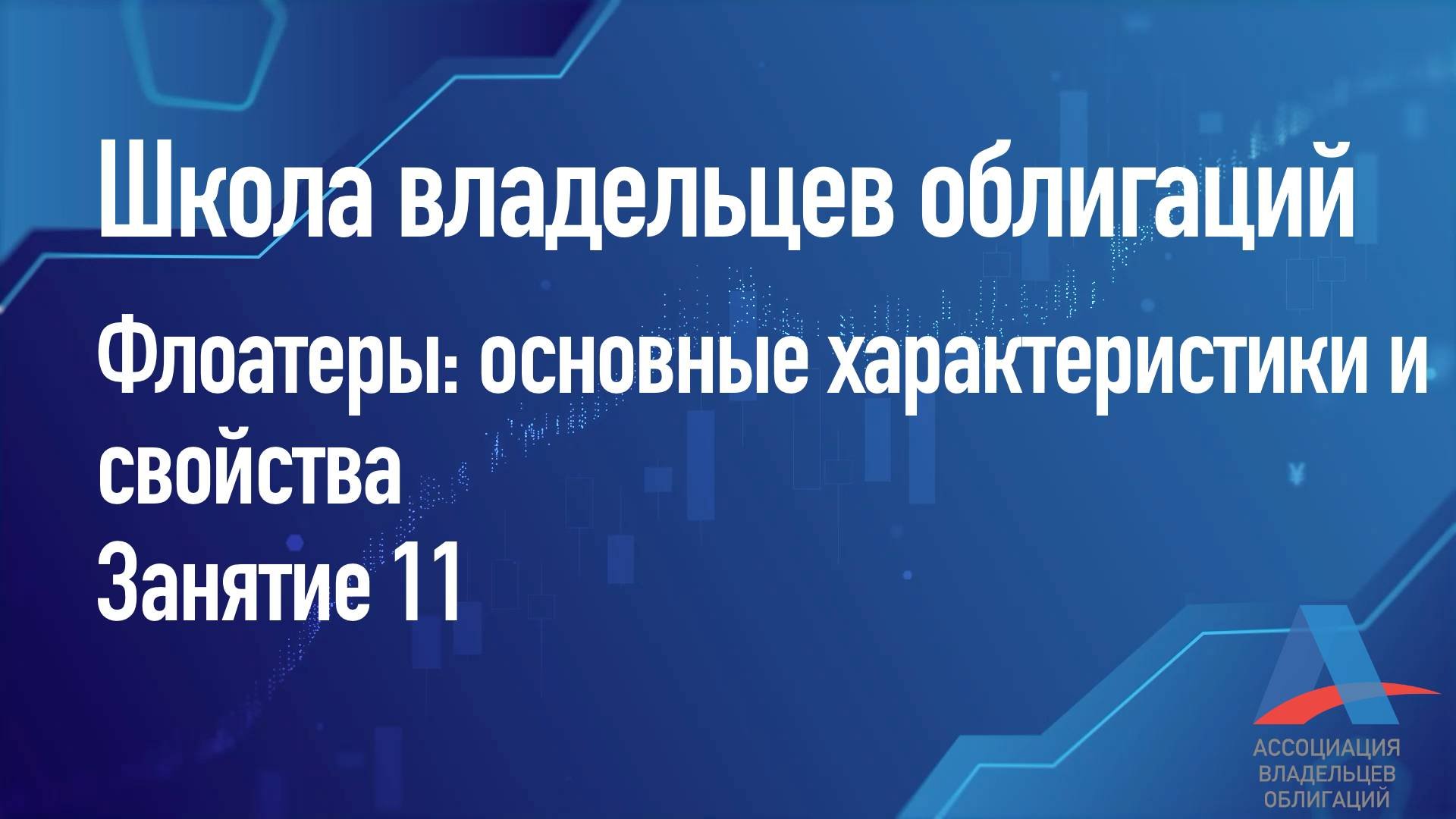 Школа владельцев облигаций

Флоатеры: основные характеристики и свойства
Занятие 11

АССОЦИАЦИЯ
ВЛАДЕЛЬЦЕВ
ОБЛИГАЦИЙ